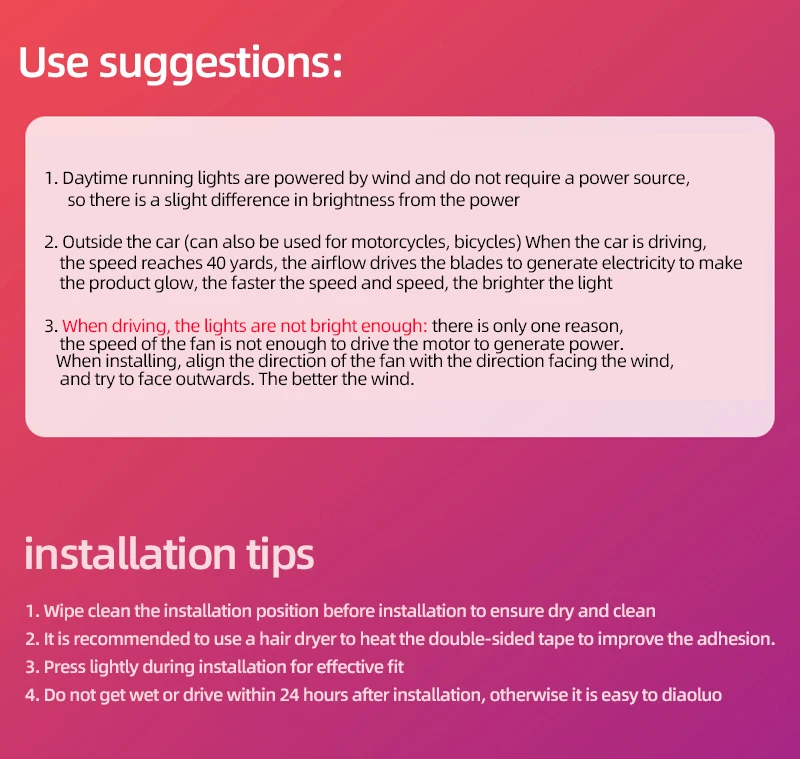 Use suggestions:

1. Daytime running lights are powered by wind and do not require a power source, so there is a slight difference in brightness from the power

2. Outside the car (can also be used for motorcycles, bicycles) When the car is driving, the speed reaches 40 yards, the airflow drives the blades to generate electricity to make the product glow, the faster the speed and speed, the brighter the light

3. When driving, the lights are not bright enough: there is only one reason, the speed of the fan is not enough to drive the motor to generate power. When installing, align the direction of the fan with the direction facing the wind, and try to face outwards. The better the wind.

installation tips

1. Wipe clean the installation position before installation to ensure dry and clean
2. It is recommended to use a hair dryer to heat the double-sided tape to improve the adhesion.
3. Press lightly during installation for effective fit
4. Do not get wet or drive within 24 hours after installation, otherwise it is easy to diaoluo